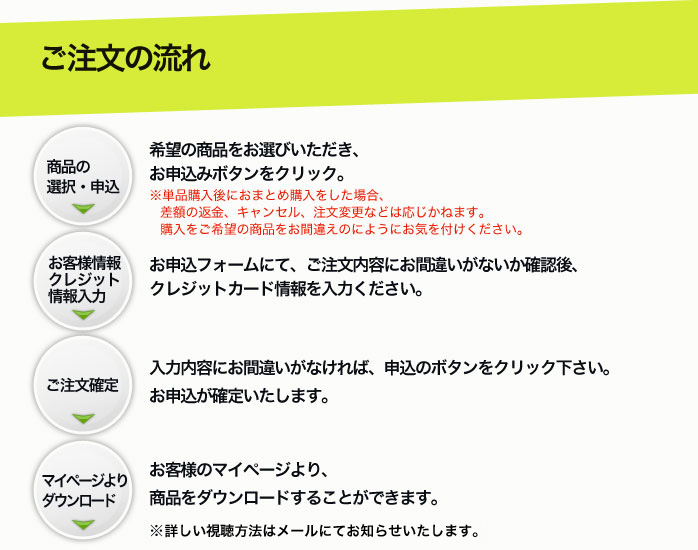 ご注文の流れ

商品の選択・申込

希望の商品をお選びいただき、
お申込みボタンをクリック。
※単品購入後におまとめ購入をした場合、
差額の返金、キャンセル、注文変更などは応じかねます。
購入をご希望の商品をお間違えのにようにお気を付けください。

お客様情報クレジット情報入力

お申込フォームにて、ご注文内容にお間違いがないか確認後、
クレジットカード情報を入力ください。

ご注文確定

入力内容にお間違いがなければ、申込のボタンをクリック下さい。
お申込が確定いたします。

マイページよりダウンロード

お客様のマイページより、
商品をダウンロードすることができます。
※詳しい視聴方法はメールにてお知らせいたします。